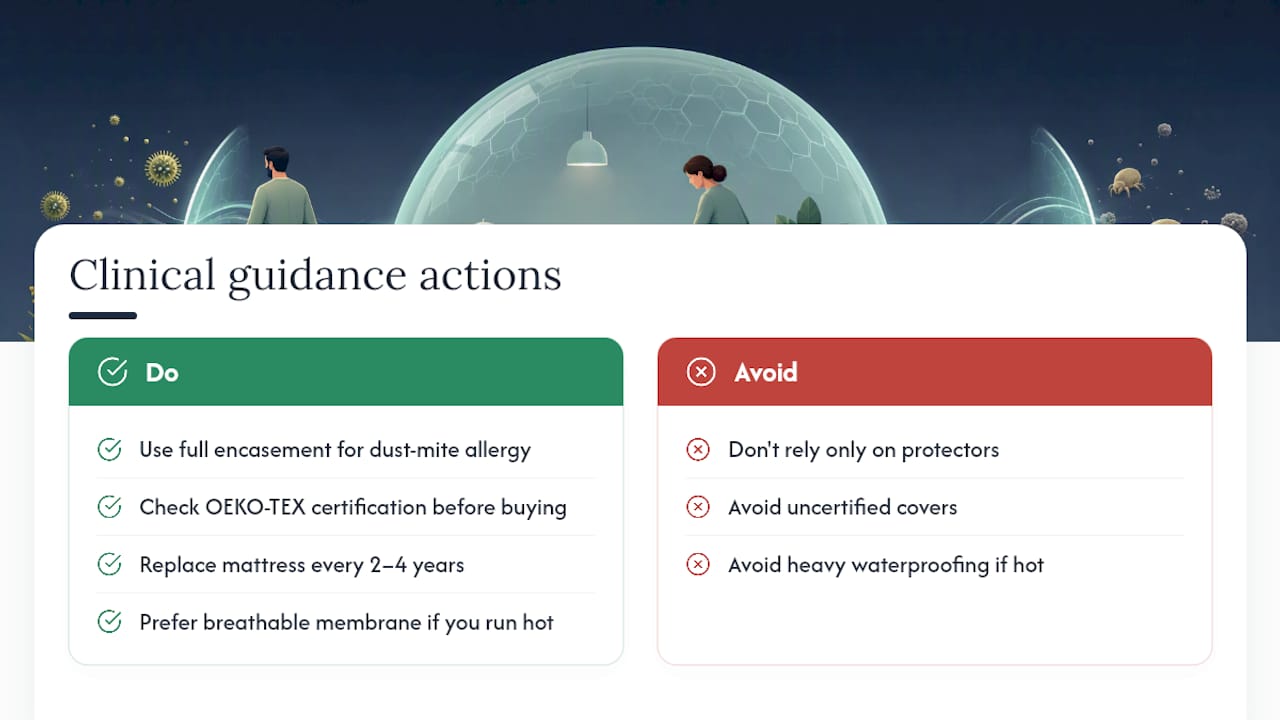 Clinical guidance actions

Do

Use full encasement for dust-mite allergy

Check OEKO-TEX certification before buying

Replace mattress every 2–4 years

Prefer breathable membrane if you run hot

Avoid

Don't rely only on protectors

Avoid uncertified covers

Avoid heavy waterproofing if hot